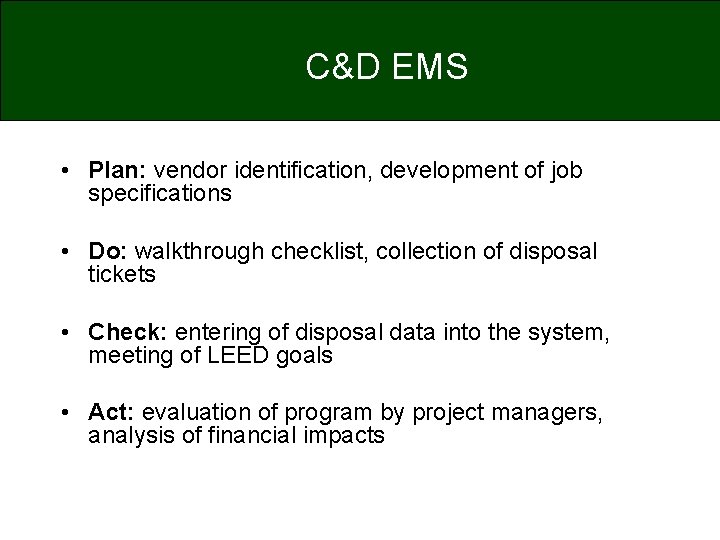 C&D EMS

• Plan: vendor identification, development of job specifications

• Do: walkthrough checklist, collection of disposal tickets

• Check: entering of disposal data into the system, meeting of LEED goals

• Act: evaluation of program by project managers, analysis of financial impacts